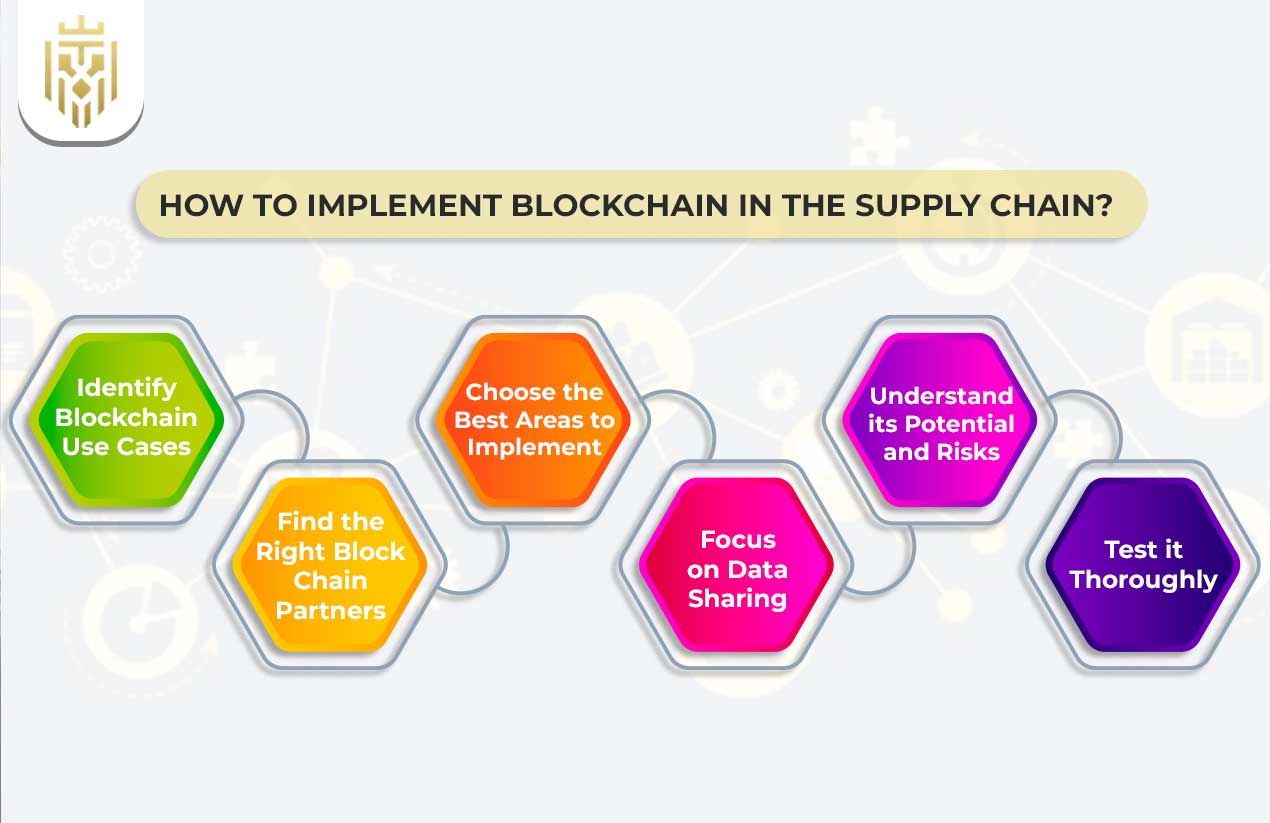 HOW TO IMPLEMENT BLOCKCHAIN IN THE SUPPLY CHAIN?

Identify Blockchain Use Cases

Find the Right Block Chain Partners

Choose the Best Areas to Implement

Focus on Data Sharing

Understand its Potential and Risks

Test it Thoroughly